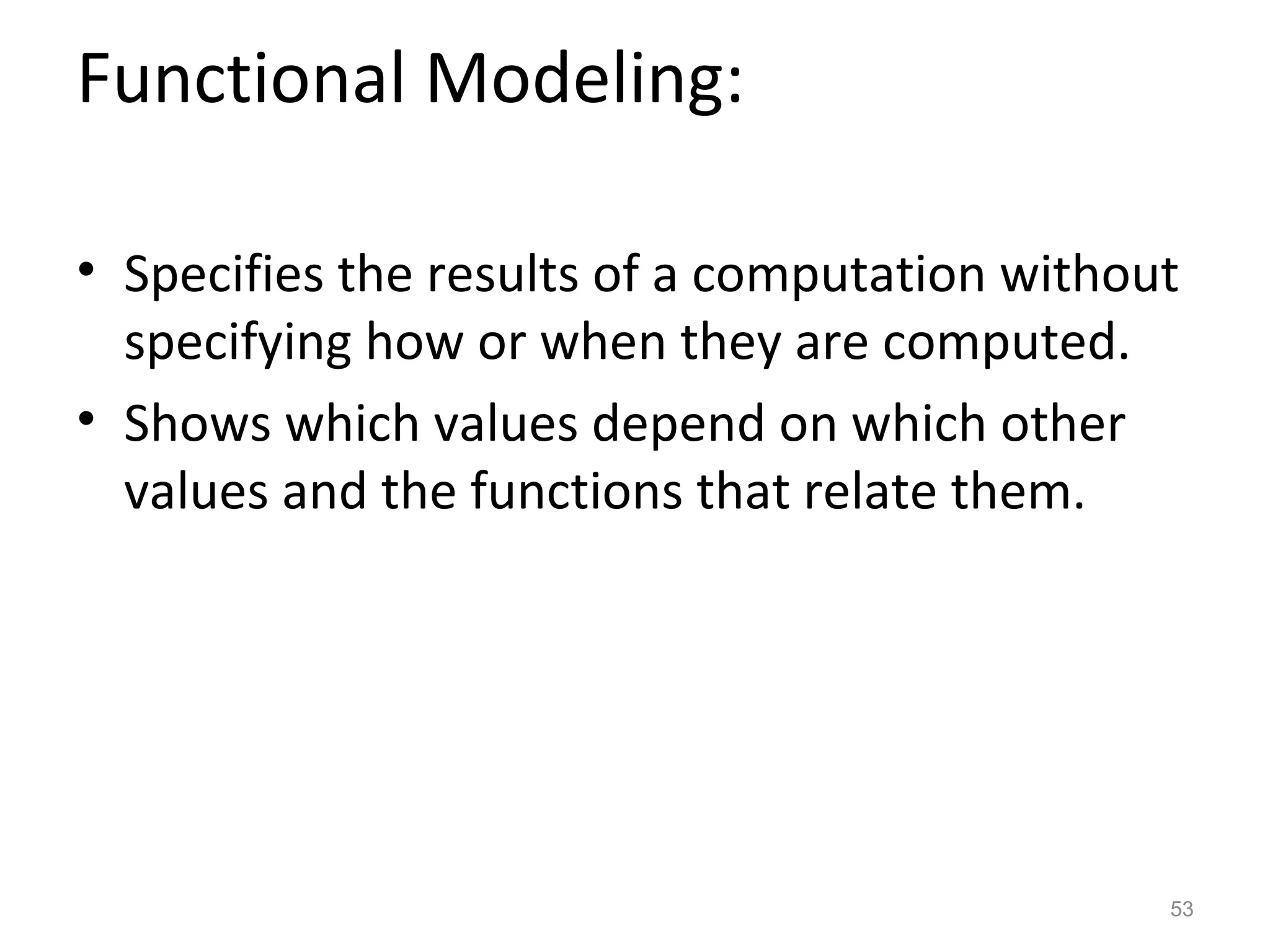 Functional Modeling:

• Specifies the results of a computation without specifying how or when they are computed.
• Shows which values depend on which other values and the functions that relate them.

53